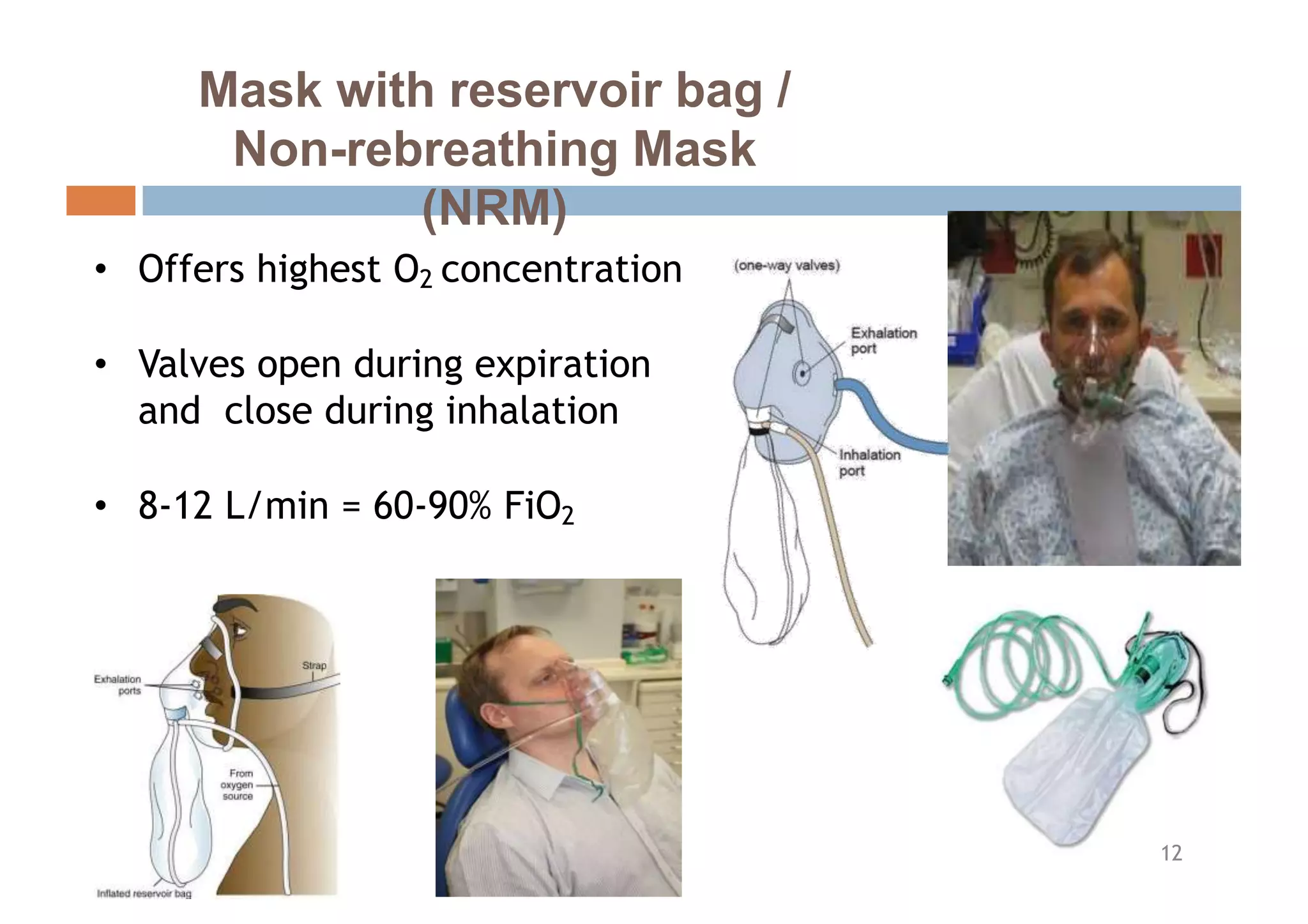 Mask with reservoir bag / Non-rebreathing Mask (NRM)

• Offers highest $O_2$ concentration

• Valves open during expiration and close during inhalation

• 8-12 L/min = 60-90% $FiO_2$

(one-way valves)

Exhalation port

Inhalation port

Exhalation ports

Strap

From oxygen source

Inflated reservoir bag

12